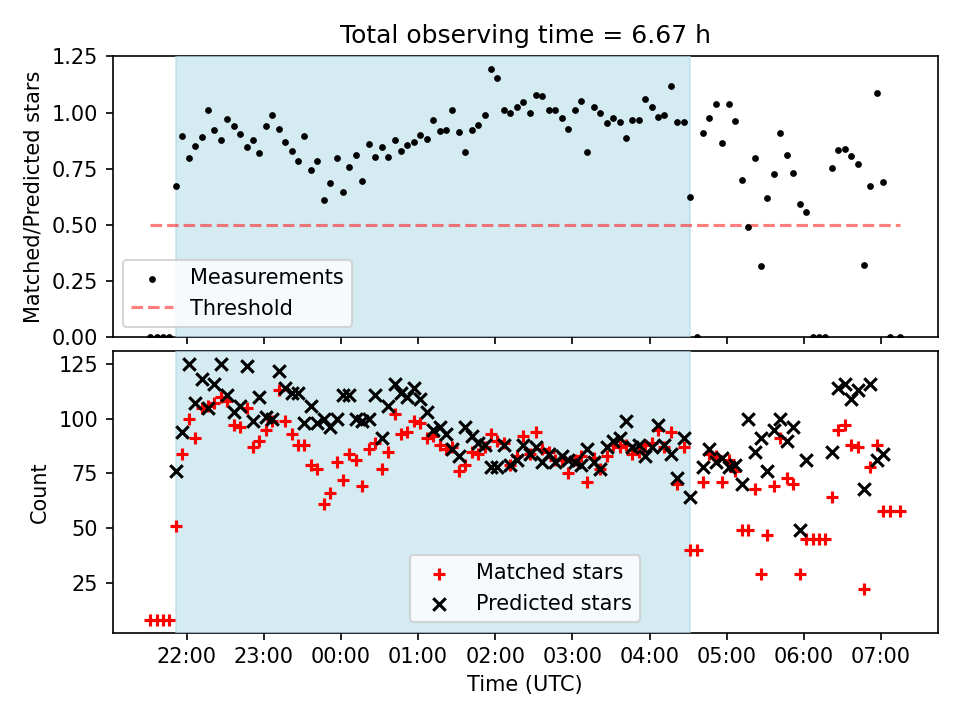 Total observing time = 6.67 h

Matched/Predicted stars

1.25
1.00
0.75
0.50
0.25
0.00

Measurements
Threshold

Count

125
100
75
50
25

Matched stars
Predicted stars

22:00 23:00 00:00 01:00 02:00 03:00 04:00 05:00 06:00 07:00

Time (UTC)